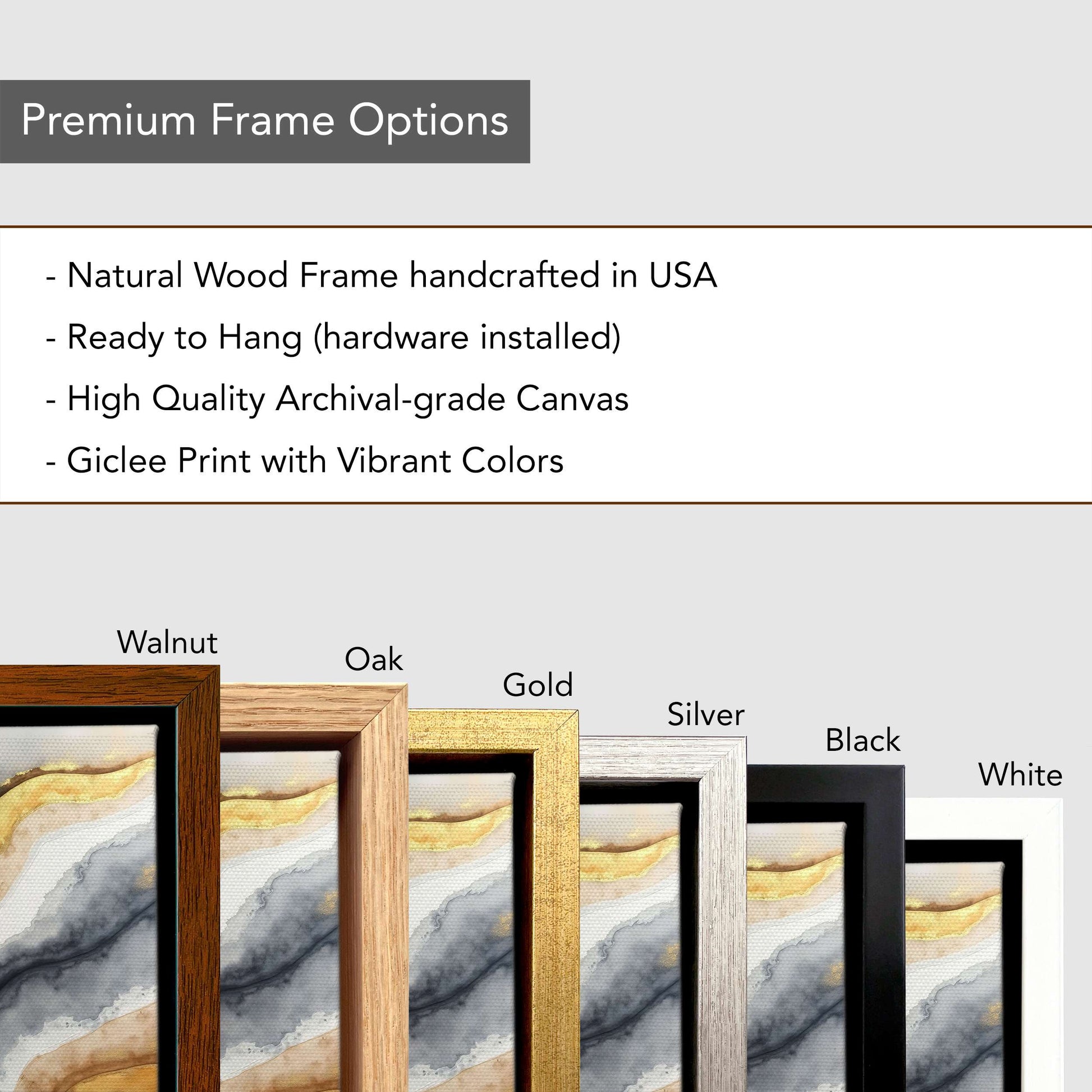 Premium Frame Options

- Natural Wood Frame handcrafted in USA
- Ready to Hang (hardware installed)
- High Quality Archival-grade Canvas
- Giclee Print with Vibrant Colors

Walnut
Oak
Gold
Silver
Black
White